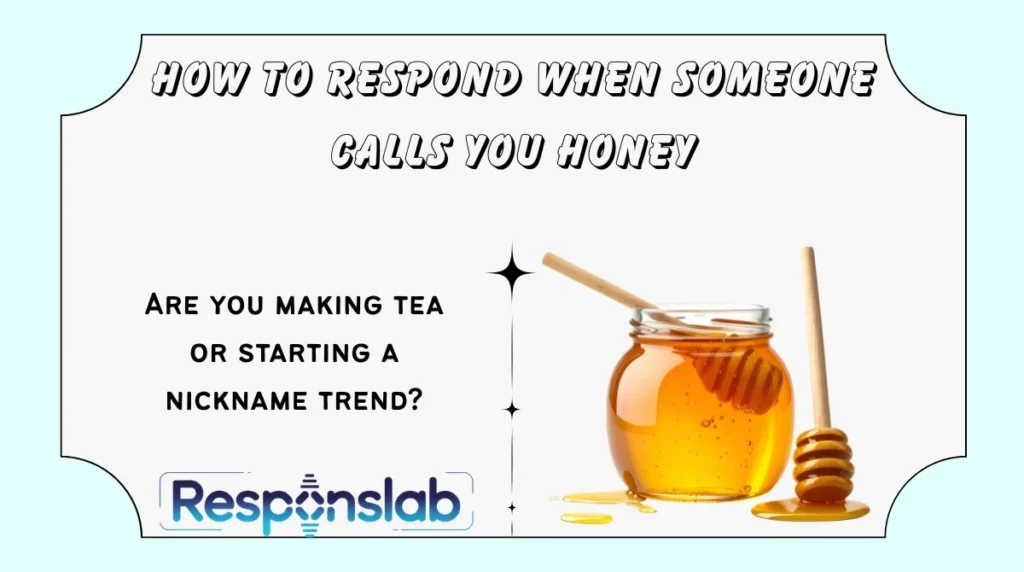 HOW TO RESPOND WHEN SOMEONE CALLS YOU HONEY

Are you making tea or starting a nickname trend?

Responslab